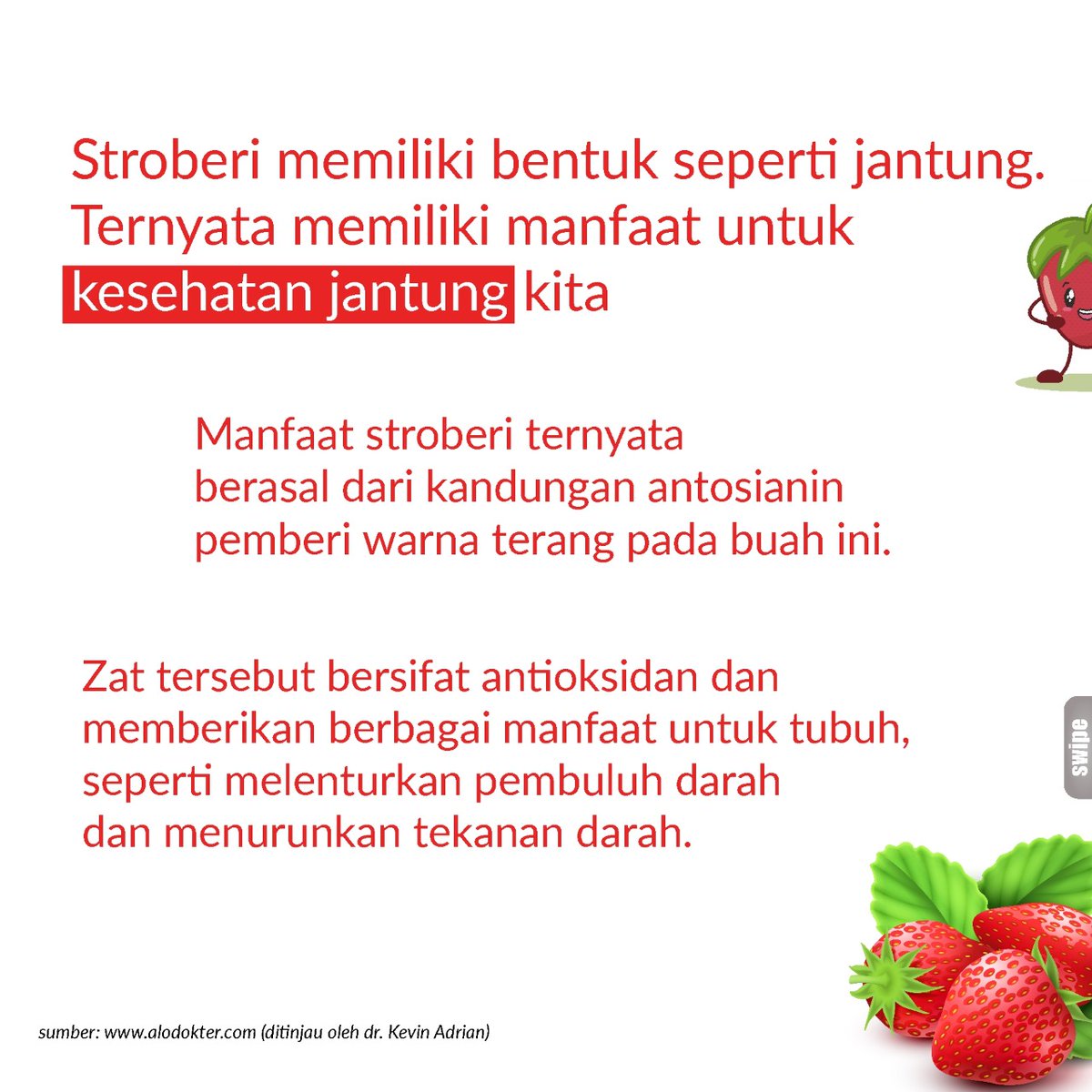 Stroberi memiliki bentuk seperti jantung. Ternyata memiliki manfaat untuk kesehatan jantung kita

Manfaat stroberi ternyata berasal dari kandungan antosianin pemberi warna terang pada buah ini.

Zat tersebut bersifat antioksidan dan memberikan berbagai manfaat untuk tubuh, seperti melenturkan pembuluh darah dan menurunkan tekanan darah.

swipe

sumber: www.alodokter.com (ditinjau oleh dr. Kevin Adrian)